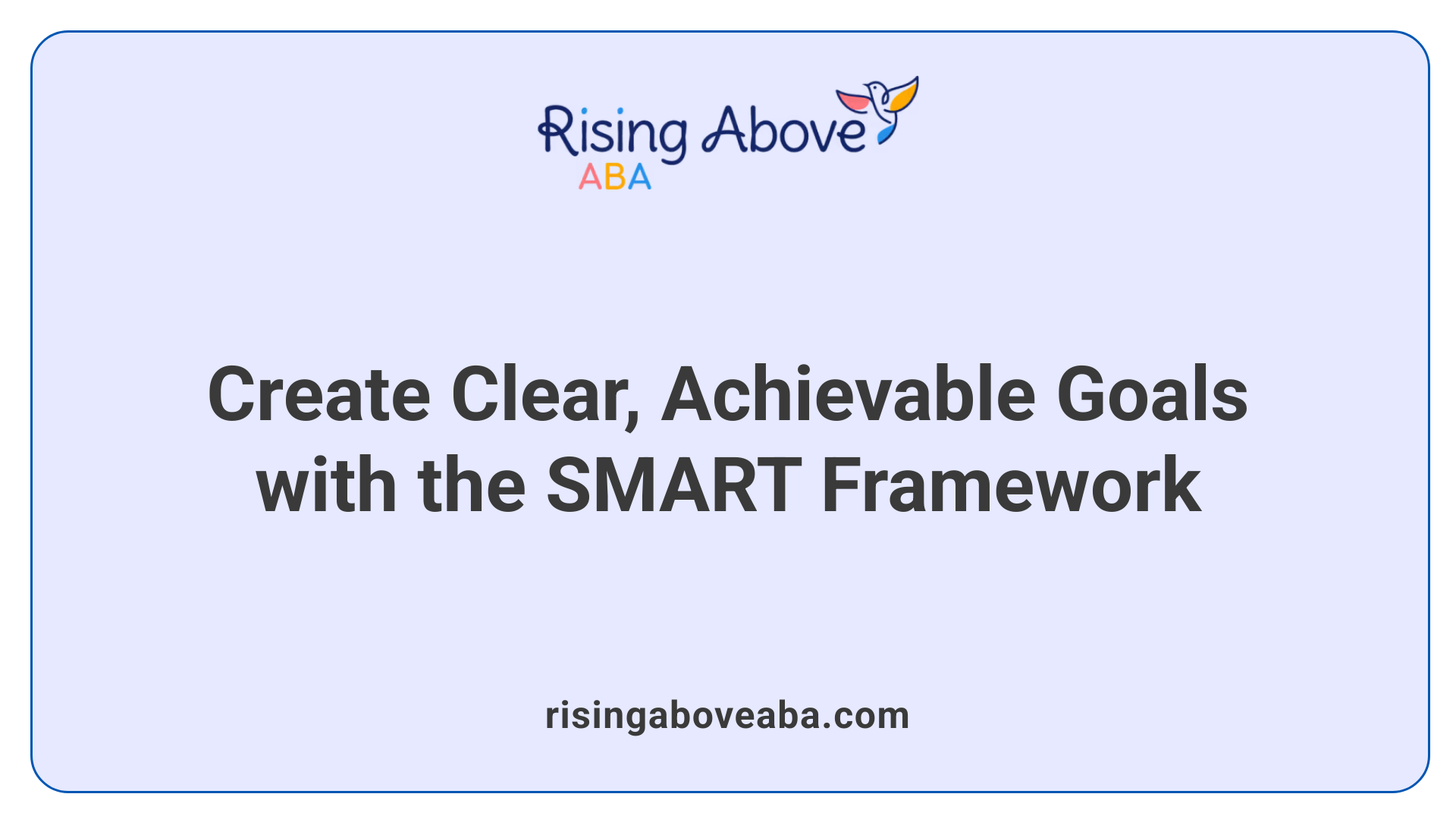 Rising Above
ABA

Create Clear, Achievable Goals with the SMART Framework

risingaboveaba.com